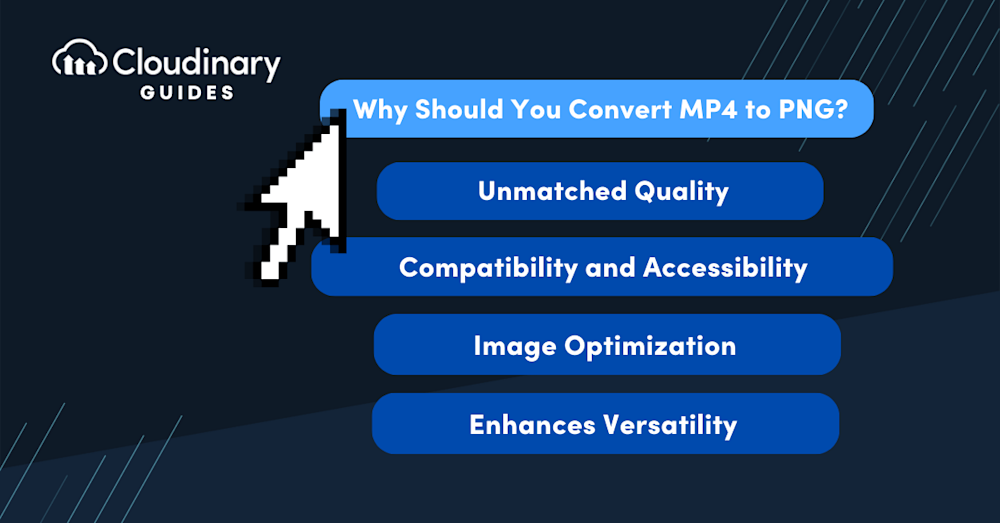 Cloudinary
GUIDES

Why Should You Convert MP4 to PNG?

Unmatched Quality

Compatibility and Accessibility

Image Optimization

Enhances Versatility